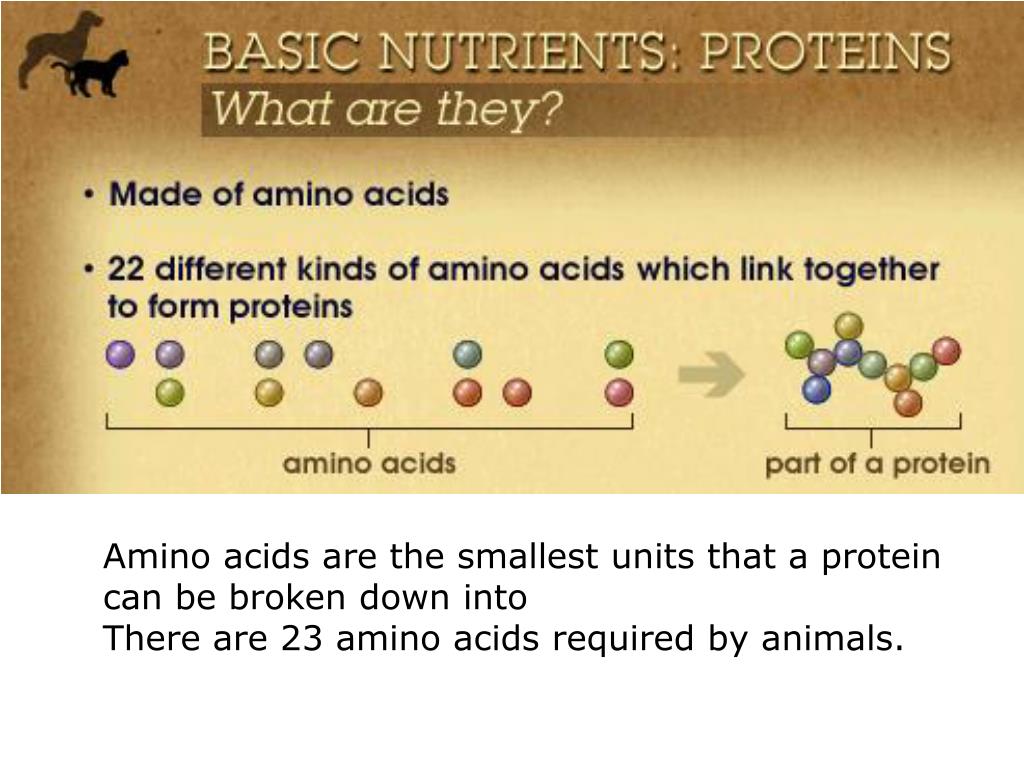 BASIC NUTRIENTS: PROTEINS
What are they?

• Made of amino acids

• 22 different kinds of amino acids which link together to form proteins

amino acids

part of a protein

Amino acids are the smallest units that a protein can be broken down into
There are 23 amino acids required by animals.